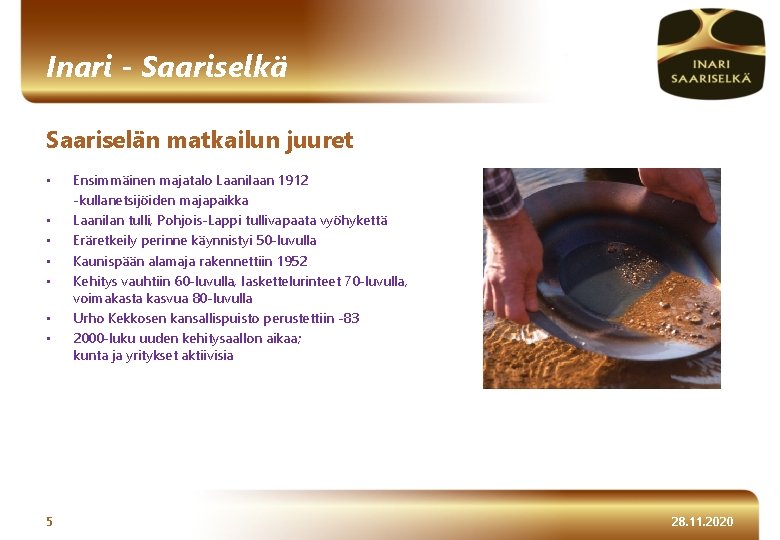 Inari - Saariselkä

INARI
SAARISELKÄ

Saariselän matkailun juuret

• Ensimmäinen majatalo Laanilaan 1912
-kullanetsijöiden majapaikka
• Laanilan tulli, Pohjois-Lappi tullivapaata vyöhykettä
• Eräretkeily perinne käynnistyi 50-luvulla
• Kaunispään alamaja rakennettiin 1952
• Kehitys vauhtiin 60-luvulla, laskettelurinteet 70-luvulla, voimakasta kasvua 80-luvulla
• Urho Kekkosen kansallispuisto perustettiin -83
• 2000-luku uuden kehitysaallon aikaa;
kunta ja yritykset aktiivisia

5

28.11.2020